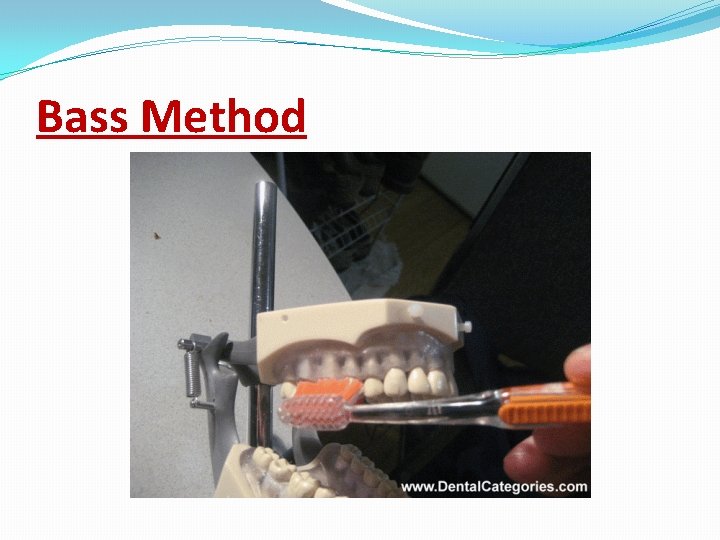 Bass Method

www.DentalCategories.com